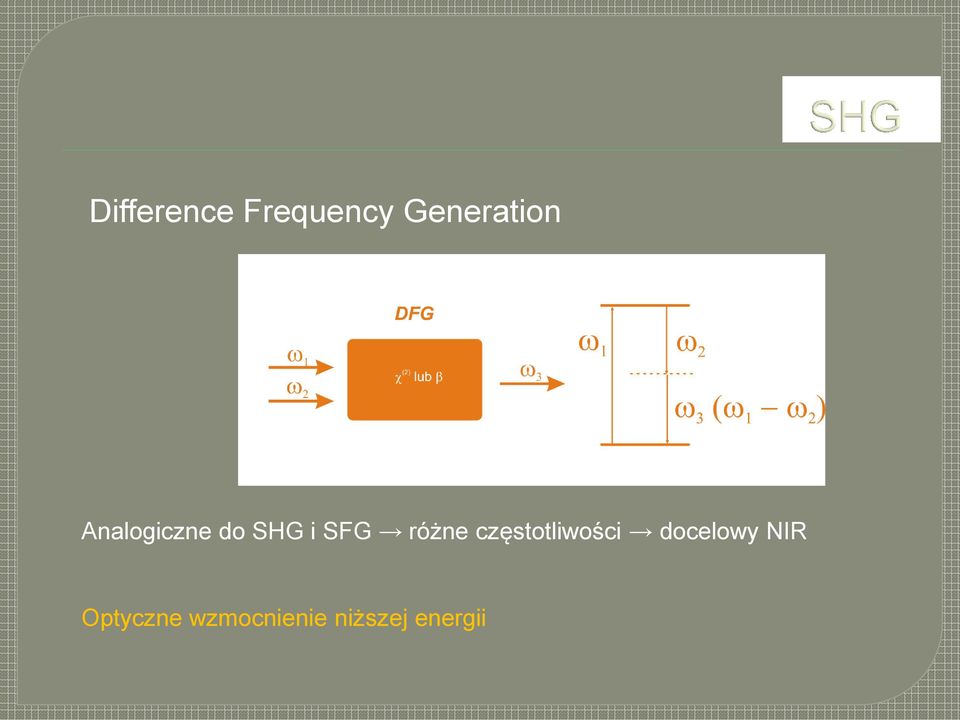 SHG

Difference Frequency Generation

DFG

$\omega_1$

$\omega_2$

$\chi^{(2)}$ lub $\beta$

$\omega_3$

$\omega_1$

$\omega_2$

$\omega_3$ $(\omega_1 - \omega_2)$

Analogiczne do SHG i SFG → różne częstotliwości → docelowy NIR

Optyczne wzmocnienie niższej energii